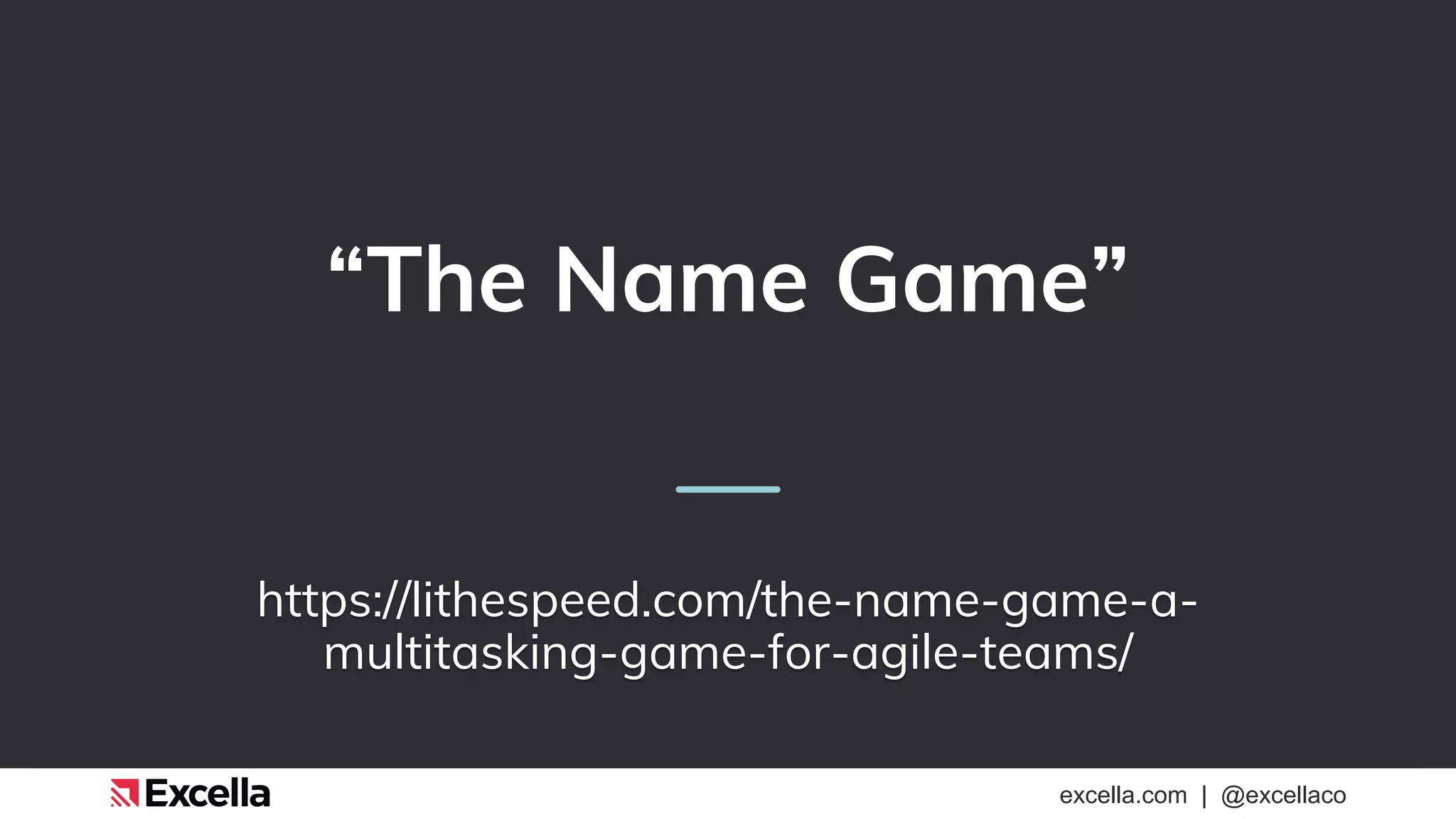 “The Name Game”

https://lithespeed.com/the-name-game-a-multitasking-game-for-agile-teams/

Excella

excella.com | @excellaco